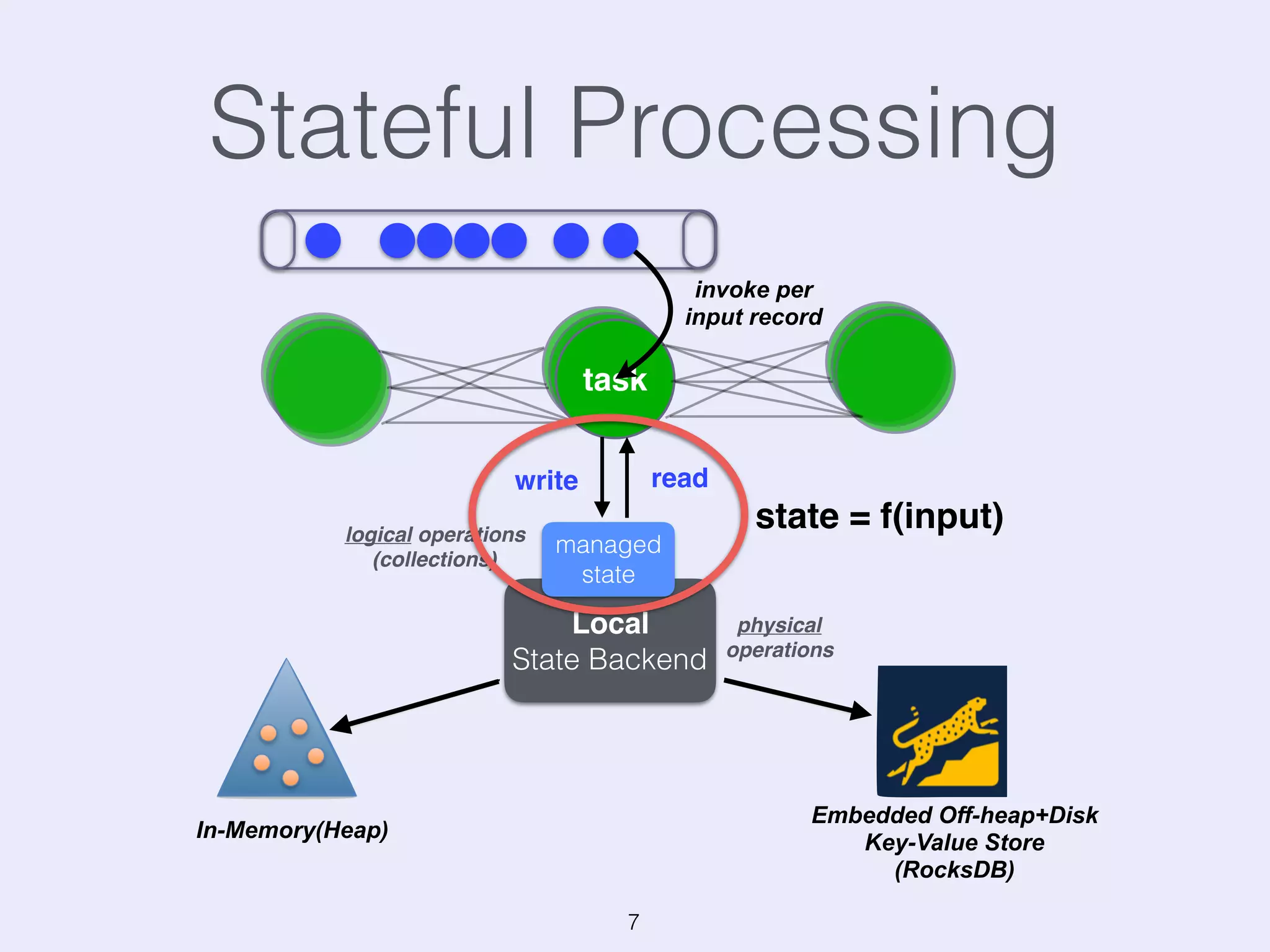 Stateful Processing

invoke per input record

task

write

read

state = f(input)

logical operations (collections)

managed state

Local State Backend

physical operations

In-Memory(Heap)

Embedded Off-heap+Disk Key-Value Store (RocksDB)

7